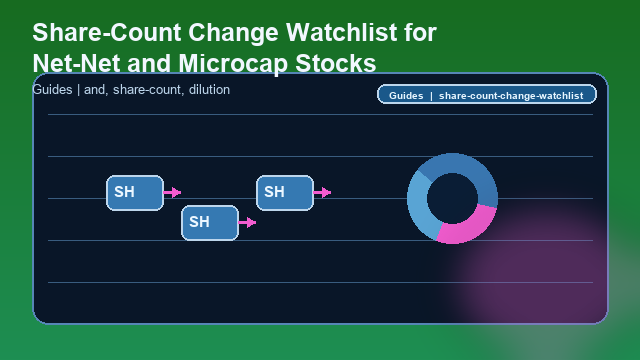 Share-Count Change Watchlist for Net-Net and Microcap Stocks

Guides | and, share-count, dilution

Guides | share-count-change-watchlist

SH

SH

SH